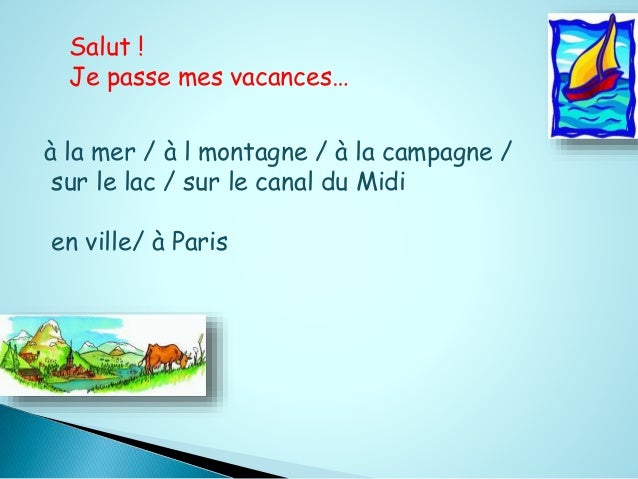 Salut !
Je passe mes vacances…

à la mer / à l montagne / à la campagne / sur le lac / sur le canal du Midi

en ville/ à Paris